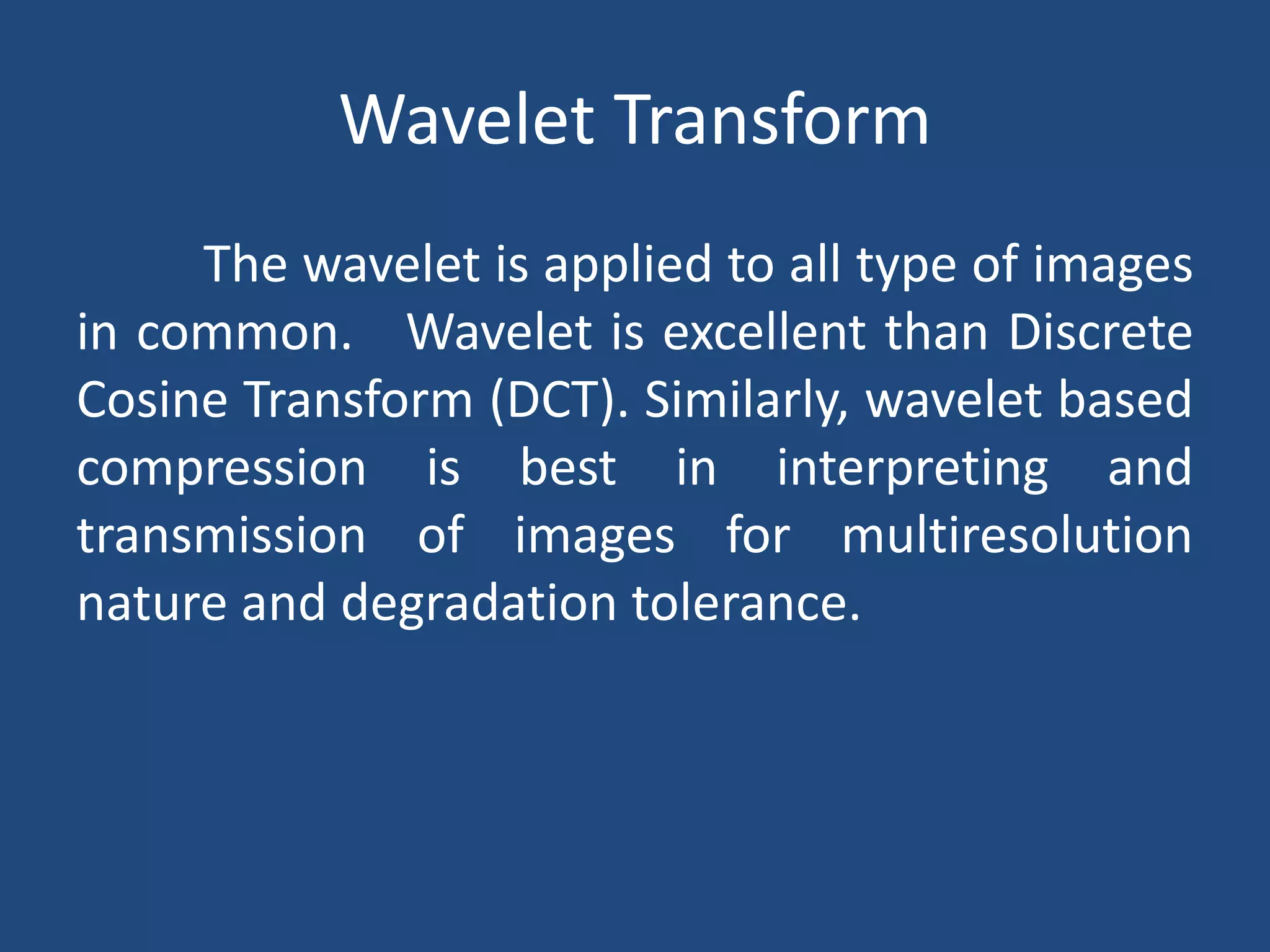 Wavelet Transform

The wavelet is applied to all type of images in common. Wavelet is excellent than Discrete Cosine Transform (DCT). Similarly, wavelet based compression is best in interpreting and transmission of images for multiresolution nature and degradation tolerance.